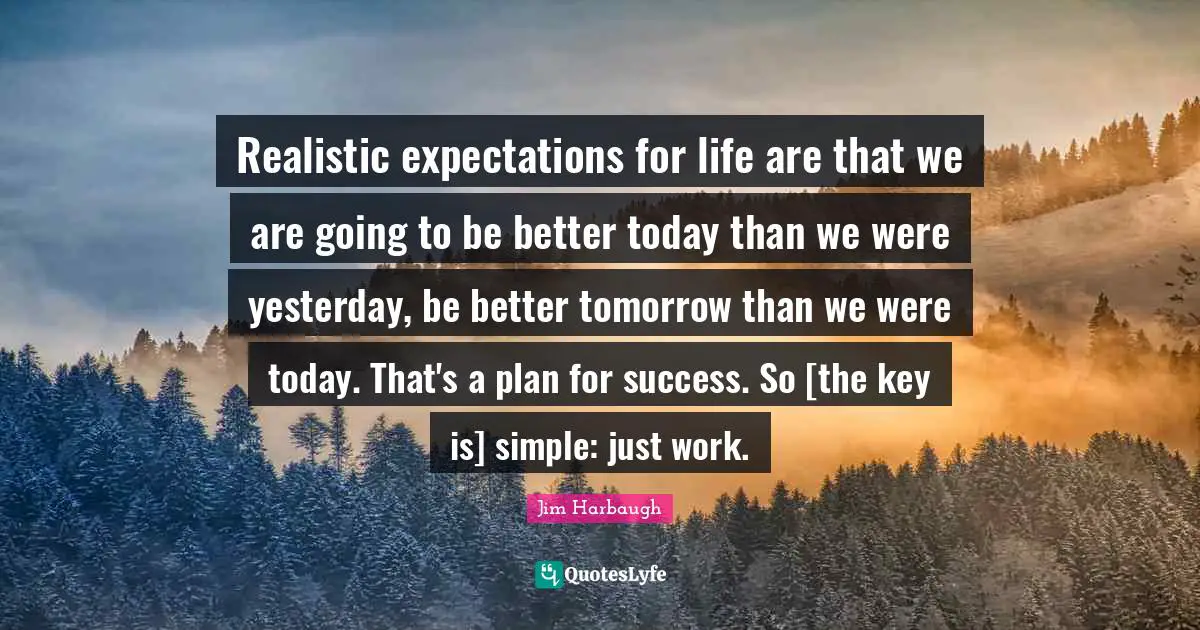 Realistic expectations for life are that we are going to be better today than we were yesterday, be better tomorrow than we were today. That's a plan for success. So [the key is] simple: just work.

Jim Harbaugh

QuotesLyfe